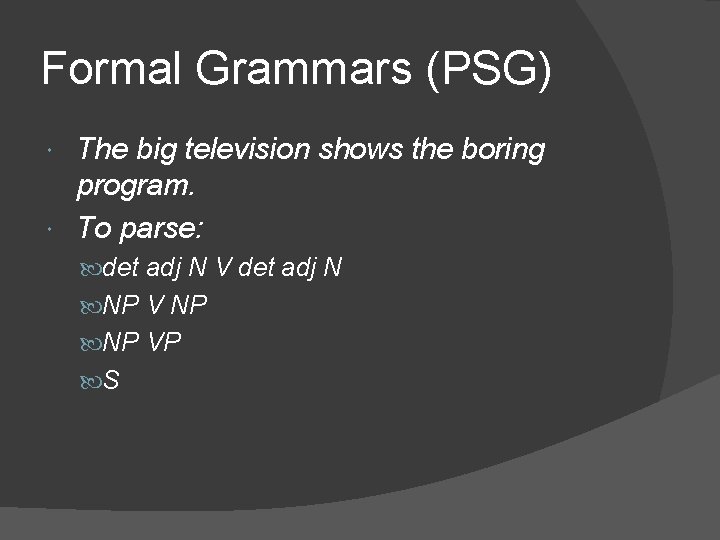 Formal Grammars (PSG)

The big television shows the boring program.

To parse:

det adj N V det adj N

NP V NP

NP VP

S